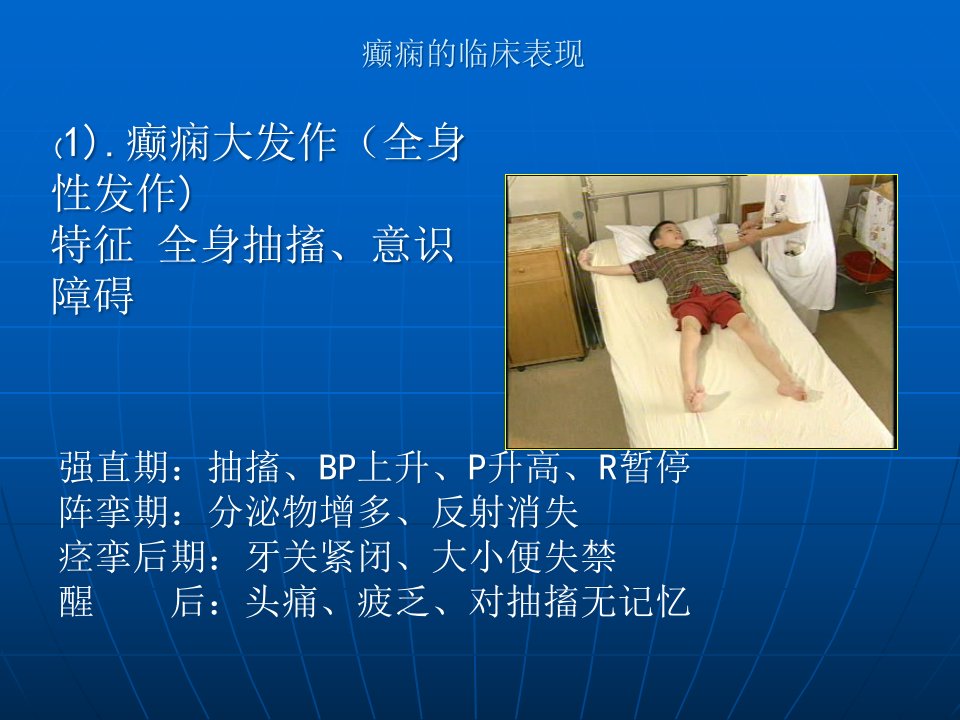 癫痫的临床表现

(1). 癫痫大发作（全身性发作）
特征 全身抽搐、意识障碍

强直期：抽搐、BP上升、P升高、R暂停
阵挛期：分泌物增多、反射消失
痉挛后期：牙关紧闭、大小便失禁
醒　　后：头痛、疲乏、对抽搐无记忆